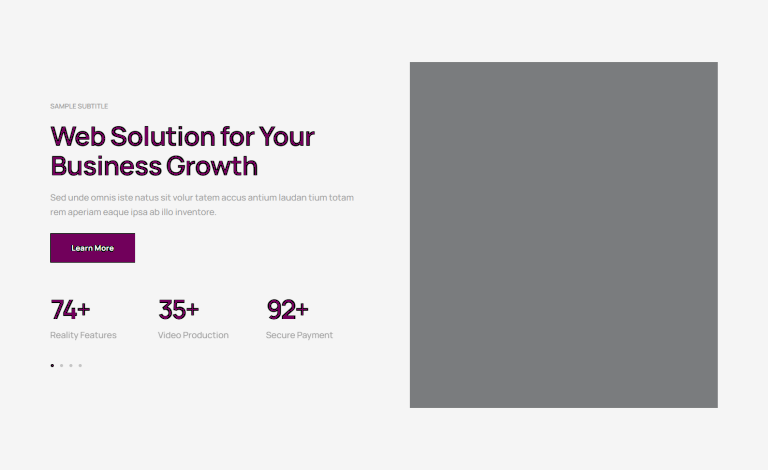 SAMPLE SUBTITLE

Web Solution for Your Business Growth

Sed unde omnis iste natus sit volur tatem accus antium laudan tium totam rem aperiam eaque ipsa ab illo inventore.

Learn More

74+
Reality Features

35+
Video Production

92+
Secure Payment